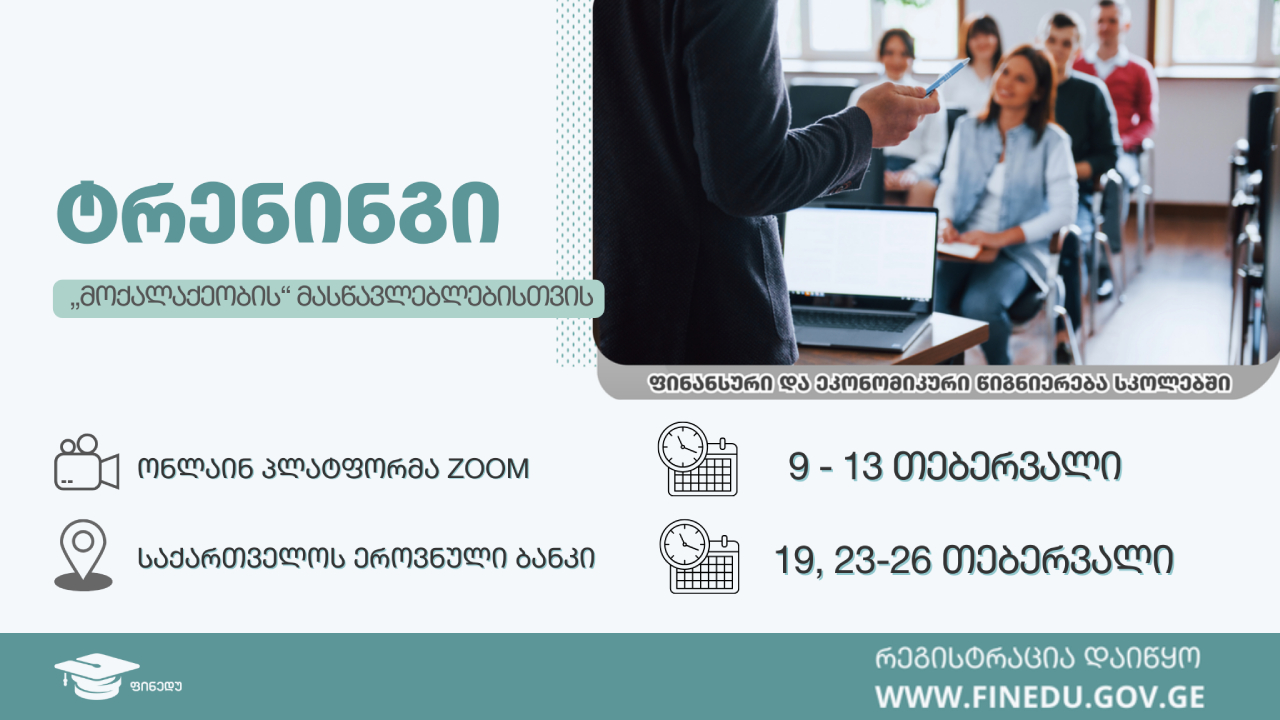 ტრენინგი

„მოქალაქეობის“ მასწავლებლებისთვის

ფინანსური და ეკონომიკური წიგნიერება სკოლებში

ონლაინ პლატფორმა ZOOM

9 - 13 თებერვალი

საქართველოს ეროვნული ბანკი

19, 23-26 თებერვალი

ფინედუ

რეგისტრაცია დაიწყო
WWW.FINEDU.GOV.GE